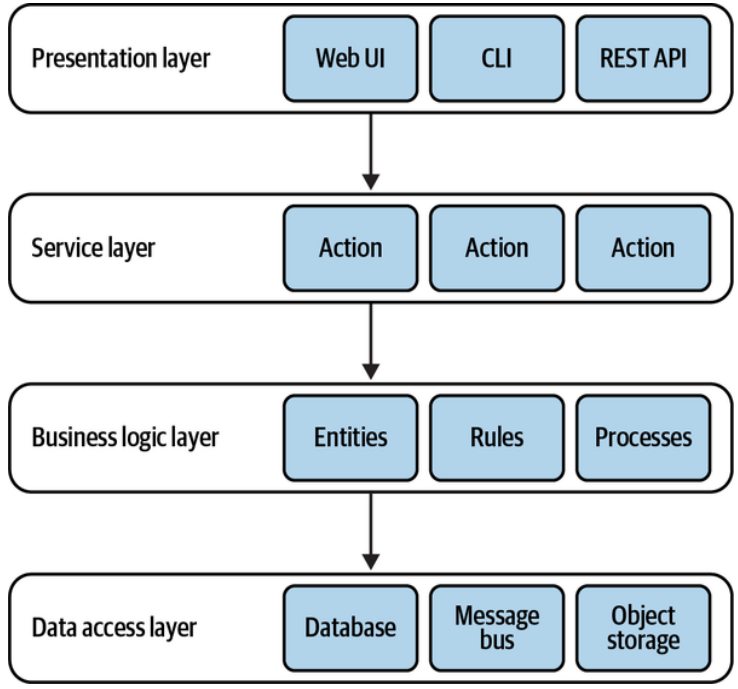 Presentation layer
Web UI
CLI
REST API

Service layer
Action
Action
Action

Business logic layer
Entities
Rules
Processes

Data access layer
Database
Message bus
Object storage